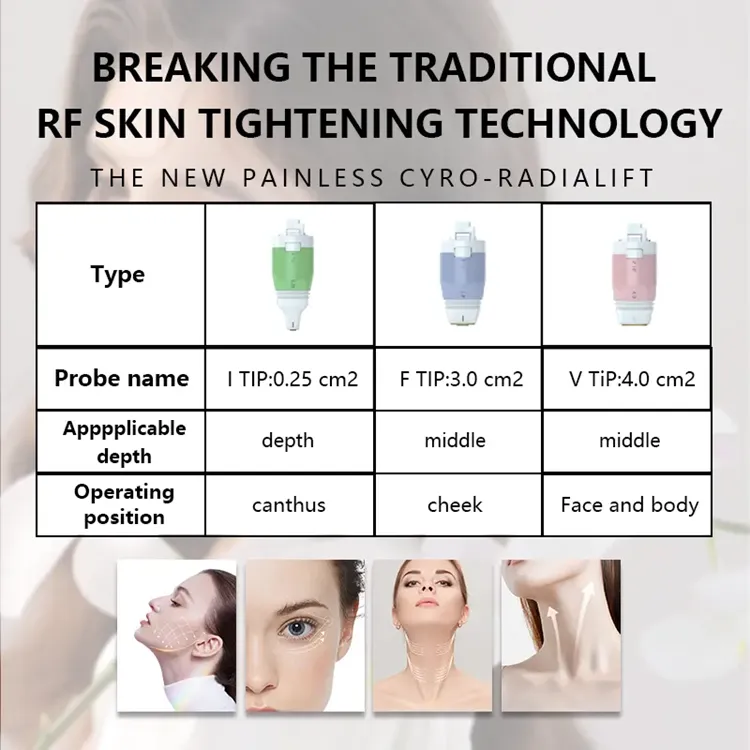 BREAKING THE TRADITIONAL RF SKIN TIGHTENING TECHNOLOGY

THE NEW PAINLESS CYRO-RADIALIFT

| Type | | | |
|---|---|---|---|
| Probe name | I TIP:0.25 cm2 | F TIP:3.0 cm2 | V TiP:4.0 cm2 |
| Apppplicable depth | depth | middle | middle |
| Operating position | canthus | cheek | Face and body |